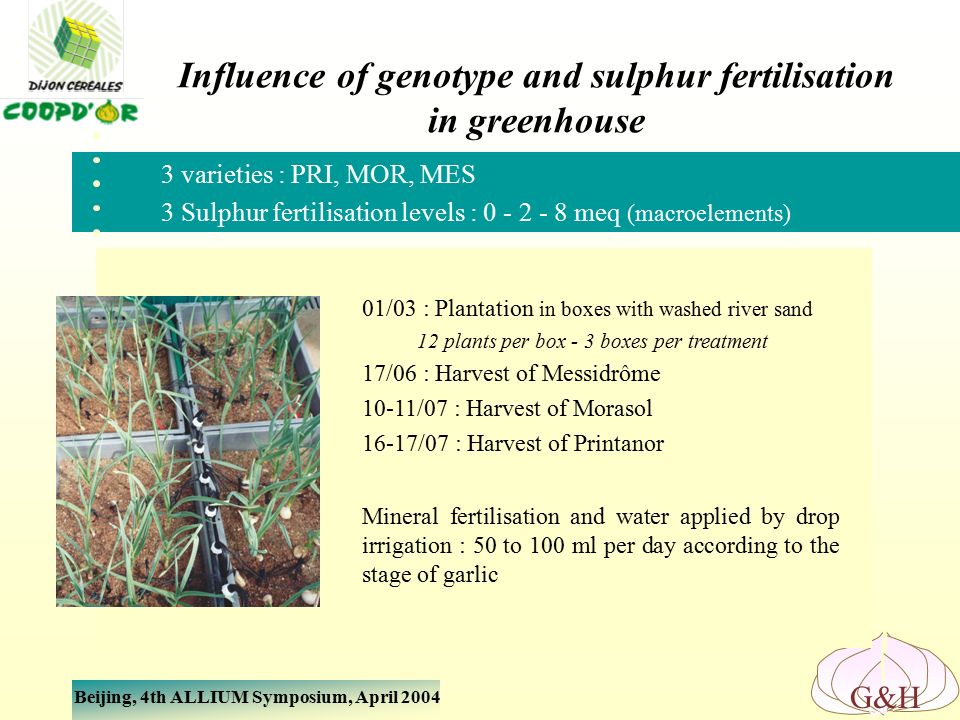 DIJON CEREALES

COOPD'OR

Influence of genotype and sulphur fertilisation in greenhouse

3 varieties : PRI, MOR, MES

3 Sulphur fertilisation levels : 0 - 2 - 8 meq (macroelements)

01/03 : Plantation in boxes with washed river sand

12 plants per box - 3 boxes per treatment

17/06 : Harvest of Messidrôme

10-11/07 : Harvest of Morasol

16-17/07 : Harvest of Printanor

Mineral fertilisation and water applied by drop irrigation : 50 to 100 ml per day according to the stage of garlic

Beijing, 4th ALLIUM Symposium, April 2004

G&H